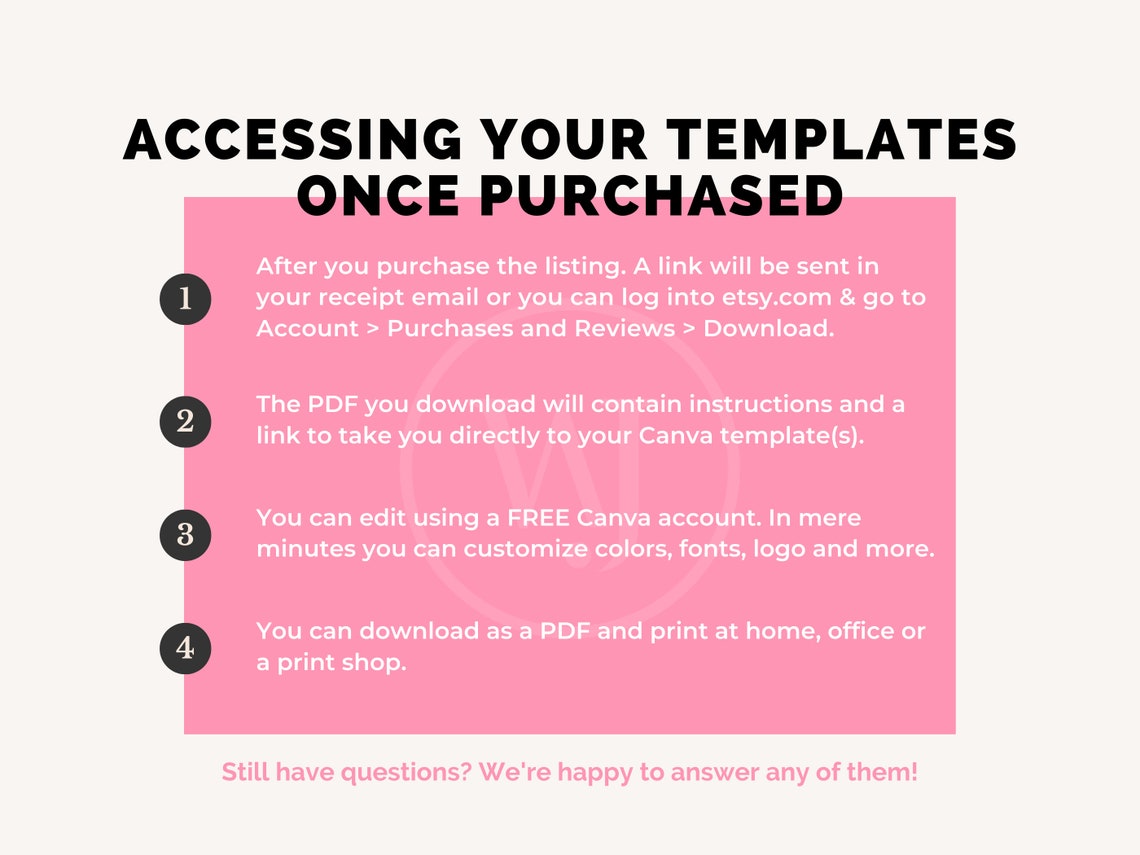 ACCESSING YOUR TEMPLATES ONCE PURCHASED

1 After you purchase the listing. A link will be sent in your receipt email or you can log into etsy.com & go to Account > Purchases and Reviews > Download.

2 The PDF you download will contain instructions and a link to take you directly to your Canva template(s).

3 You can edit using a FREE Canva account. In mere minutes you can customize colors, fonts, logo and more.

4 You can download as a PDF and print at home, office or a print shop.

Still have questions? We're happy to answer any of them!